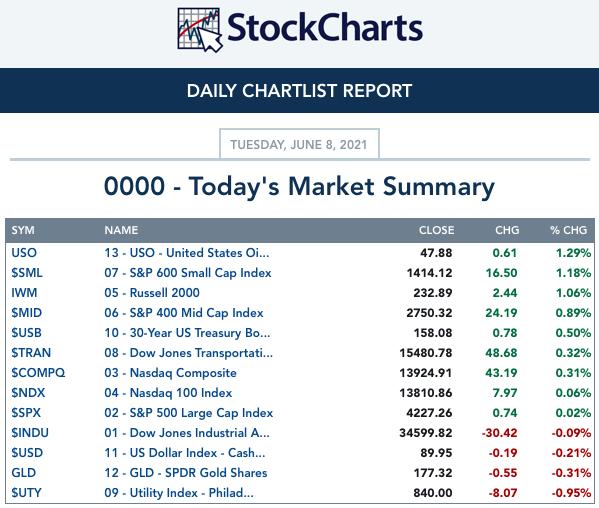 StockCharts

DAILY CHARTLIST REPORT

TUESDAY, JUNE 8, 2021

0000 - Today's Market Summary

| SYM | NAME | CLOSE | CHG | % CHG |
|---|---|---|---|---|
| USO | 13 - USO - United States Oi... | 47.88 | 0.61 | 1.29% |
| $SML | 07 - S&P 600 Small Cap Index | 1414.12 | 16.50 | 1.18% |
| IWM | 05 - Russell 2000 | 232.89 | 2.44 | 1.06% |
| $MID | 06 - S&P 400 Mid Cap Index | 2750.32 | 24.19 | 0.89% |
| $USB | 10 - 30-Year US Treasury Bo... | 158.08 | 0.78 | 0.50% |
| $TRAN | 08 - Dow Jones Transportati... | 15480.78 | 48.68 | 0.32% |
| $COMPQ | 03 - Nasdaq Composite | 13924.91 | 43.19 | 0.31% |
| $NDX | 04 - Nasdaq 100 Index | 13810.86 | 7.97 | 0.06% |
| $SPX | 02 - S&P 500 Large Cap Index | 4227.26 | 0.74 | 0.02% |
| $INDU | 01 - Dow Jones Industrial A... | 34599.82 | -30.42 | -0.09% |
| $USD | 11 - US Dollar Index - Cash... | 89.95 | -0.19 | -0.21% |
| GLD | 12 - GLD - SPDR Gold Shares | 177.32 | -0.55 | -0.31% |
| $UTY | 09 - Utility Index - Philad... | 840.00 | -8.07 | -0.95% |